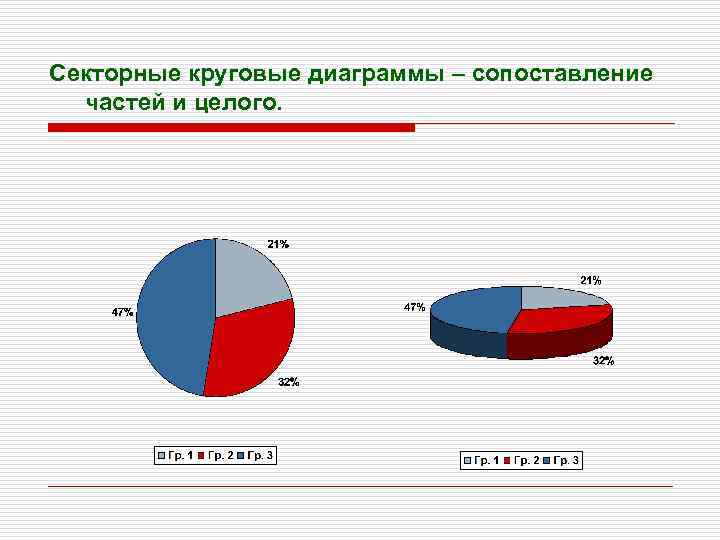 Секторные круговые диаграммы – сопоставление частей и целого.

21%
47%
32%

Гр. 1 Гр. 2 Гр. 3

21%
47%
32%

Гр. 1 Гр. 2 Гр. 3